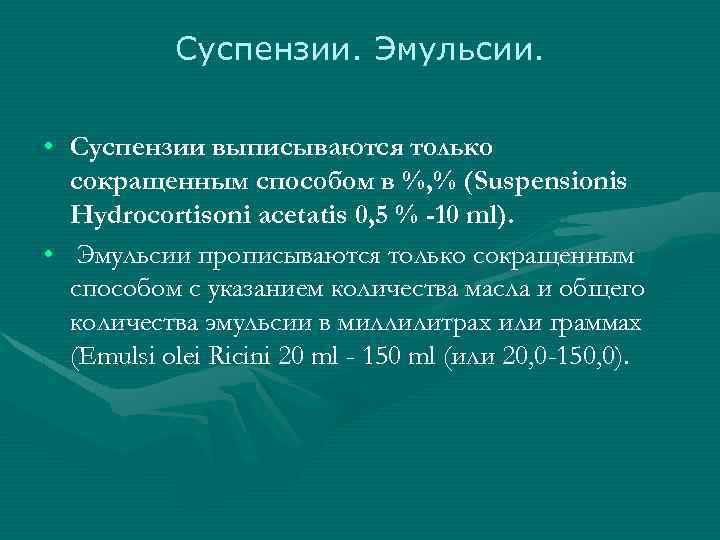 Суспензии. Эмульсии.

• Суспензии выписываются только сокращенным способом в %,% (Suspensionis Hydrocortisoni acetatis 0,5 % -10 ml).

• Эмульсии прописываются только сокращенным способом с указанием количества масла и общего количества эмульсии в миллилитрах или граммах (Emulsi olei Ricini 20 ml - 150 ml (или 20,0-150,0).